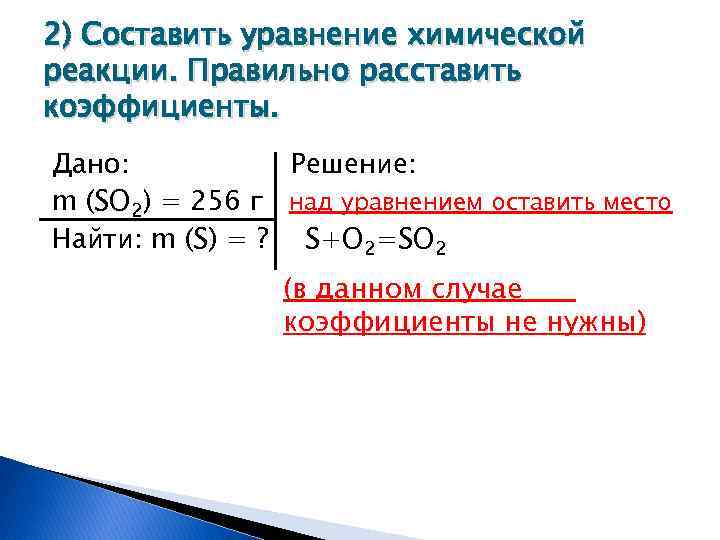 2) Составить уравнение химической реакции. Правильно расставить коэффициенты.

Дано:
m ($SO_2$) = 256 г
Найти: m (S) = ?

Решение:
над уравнением оставить место
$S+O_2=SO_2$

(в данном случае коэффициенты не нужны)